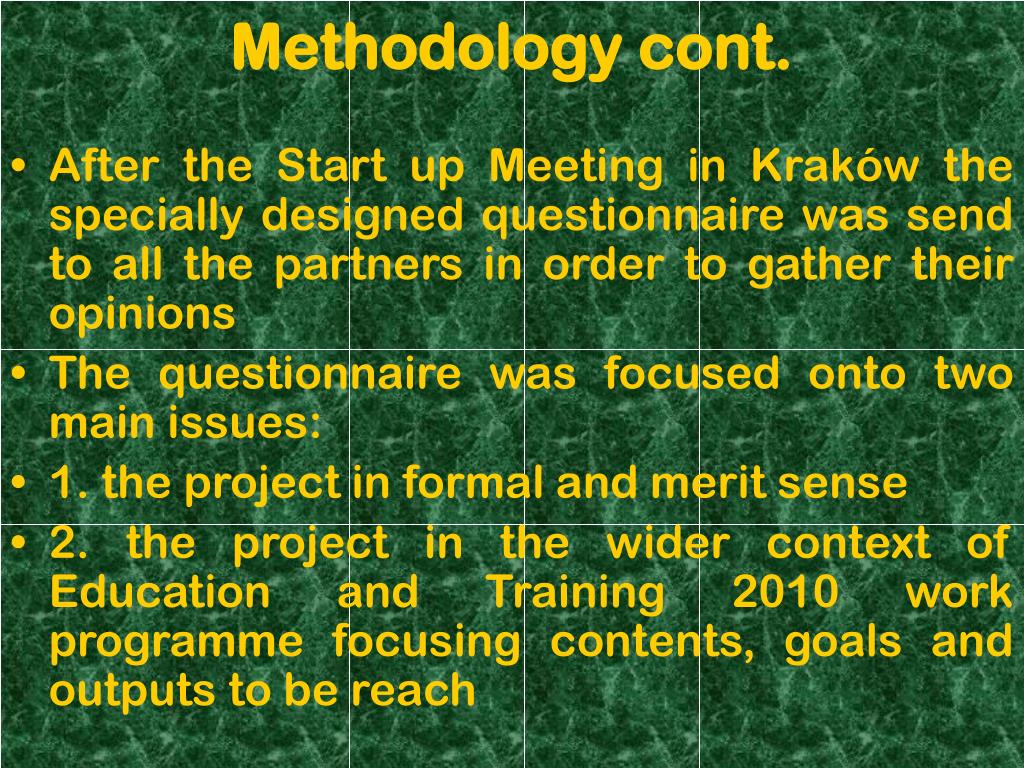 Methodology cont.

• After the Start up Meeting in Kraków the specially designed questionnaire was send to all the partners in order to gather their opinions
• The questionnaire was focused onto two main issues:
• 1. the project in formal and merit sense
• 2. the project in the wider context of Education and Training 2010 work programme focusing contents, goals and outputs to be reach